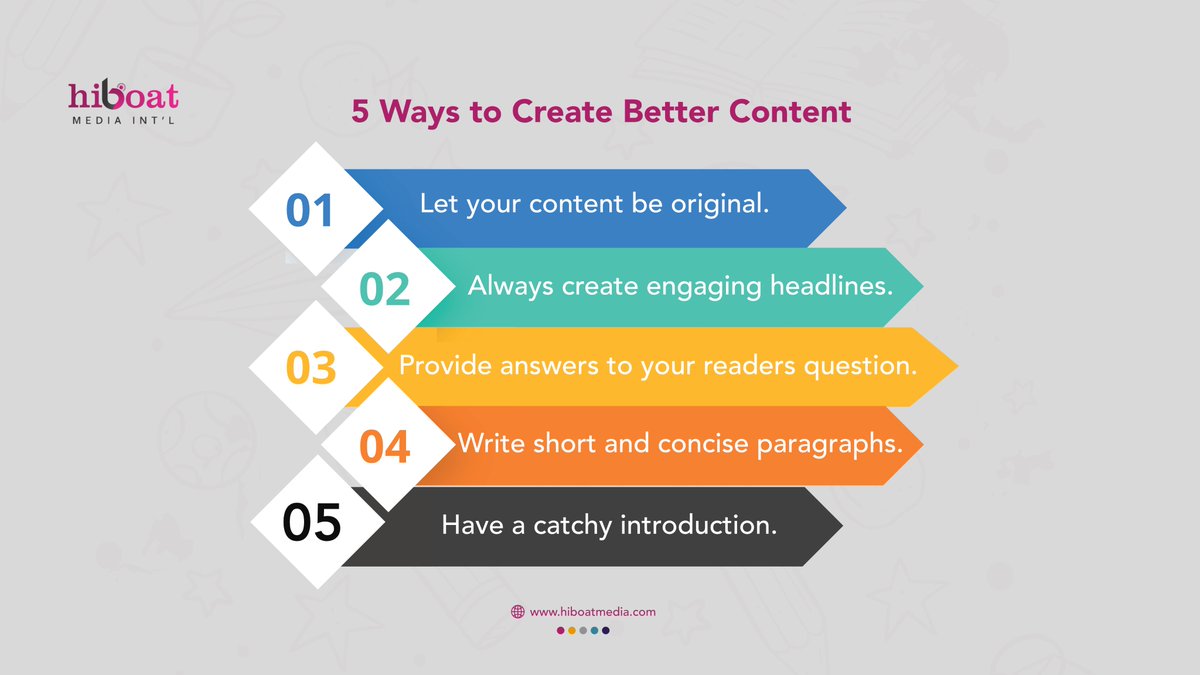 hiboat
MEDIA INT'L

5 Ways to Create Better Content

01 Let your content be original.

02 Always create engaging headlines.

03 Provide answers to your readers question.

04 Write short and concise paragraphs.

05 Have a catchy introduction.

www.hiboatmedia.com